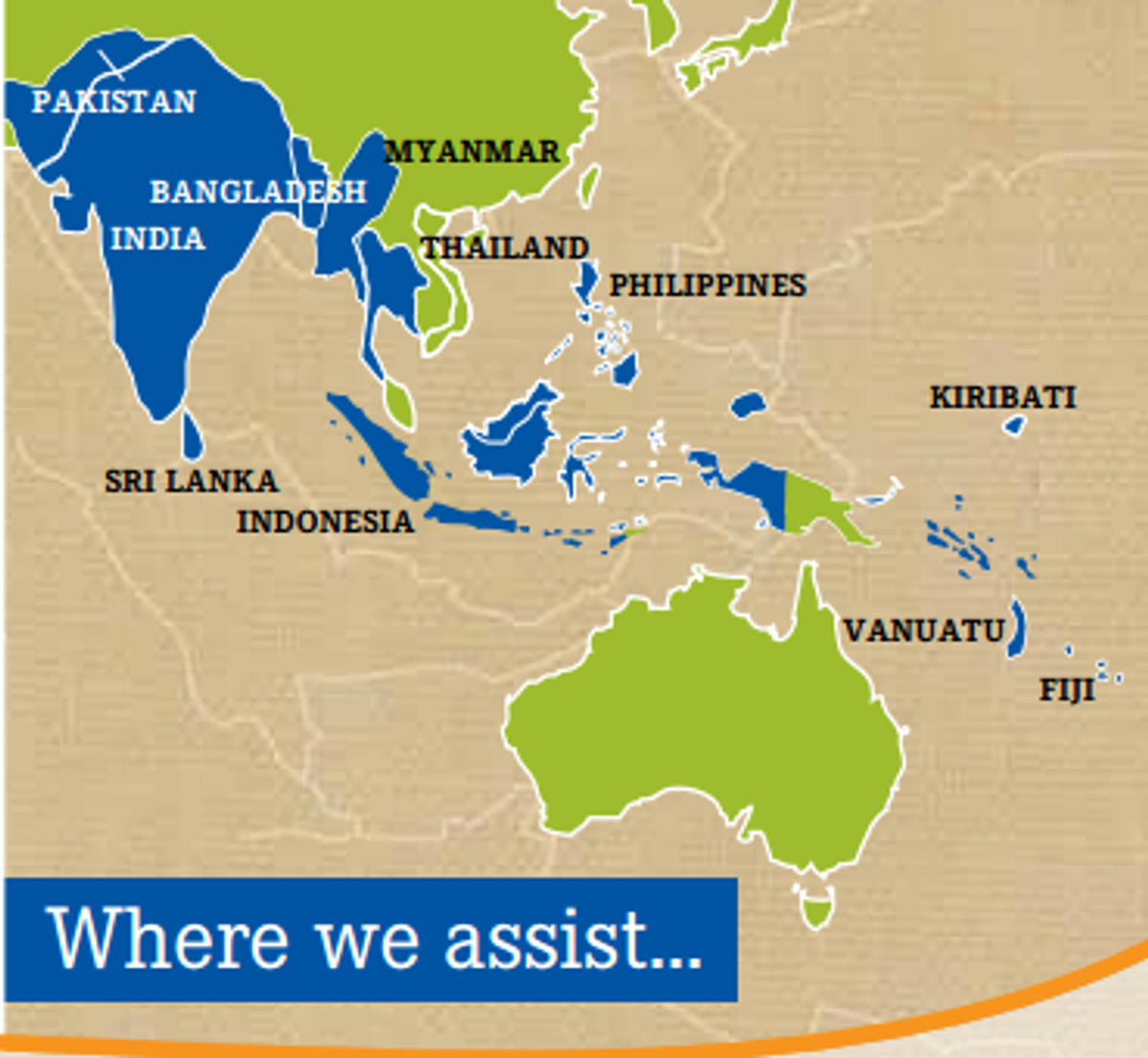 PAKISTAN
MYANMAR
BANGLADESH
INDIA
THAILAND
PHILIPPINES
KIRIBATI
SRI LANKA
INDONESIA
VANUATU
FIJI

Where we assist...